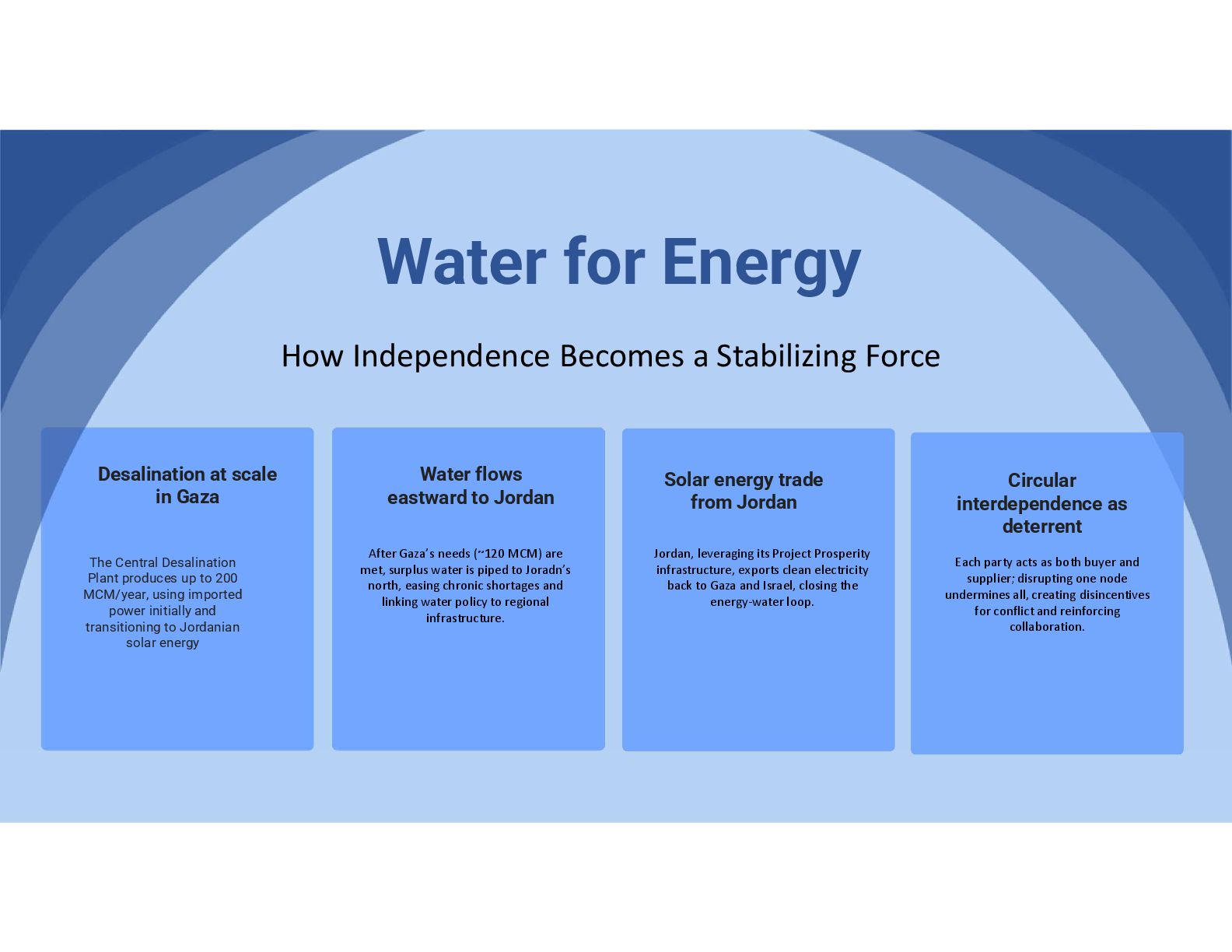 Water for Energy

How Independence Becomes a Stabilizing Force

Desalination at scale in Gaza

The Central Desalination Plant produces up to 200 MCM/year, using imported power initially and transitioning to Jordanian solar energy

Water flows eastward to Jordan

After Gaza's needs (~120 MCM) are met, surplus water is piped to Joradn's north, easing chronic shortages and linking water policy to regional infrastructure.

Solar energy trade from Jordan

Jordan, leveraging its Project Prosperity infrastructure, exports clean electricity back to Gaza and Israel, closing the energy-water loop.

Circular interdependence as deterrent

Each party acts as both buyer and supplier; disrupting one node undermines all, creating disincentives for conflict and reinforcing collaboration.